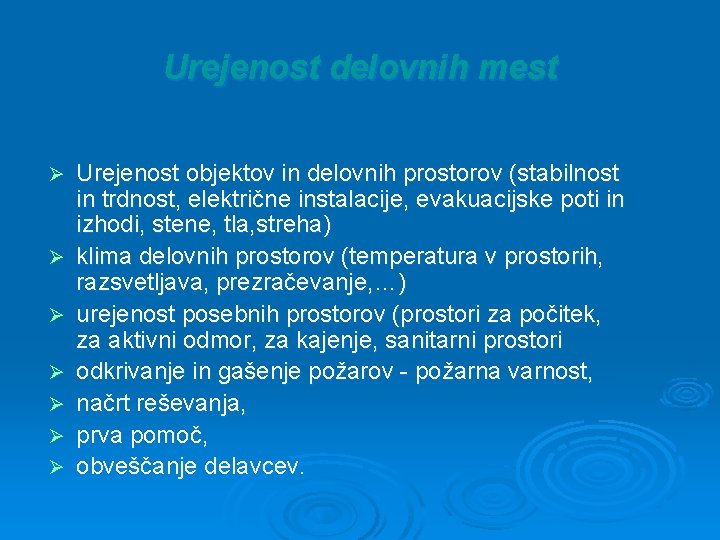 Urejenost delovnih mest

➢ Urejenost objektov in delovnih prostorov (stabilnost in trdnost, električne instalacije, evakuacijske poti in izhodi, stene, tla,streha)
➢ klima delovnih prostorov (temperatura v prostorih, razsvetljava, prezračevanje,...)
➢ urejenost posebnih prostorov (prostori za počitek, za aktivni odmor, za kajenje, sanitarni prostori
➢ odkrivanje in gašenje požarov - požarna varnost,
➢ načrt reševanja,
➢ prva pomoč,
➢ obveščanje delavcev.